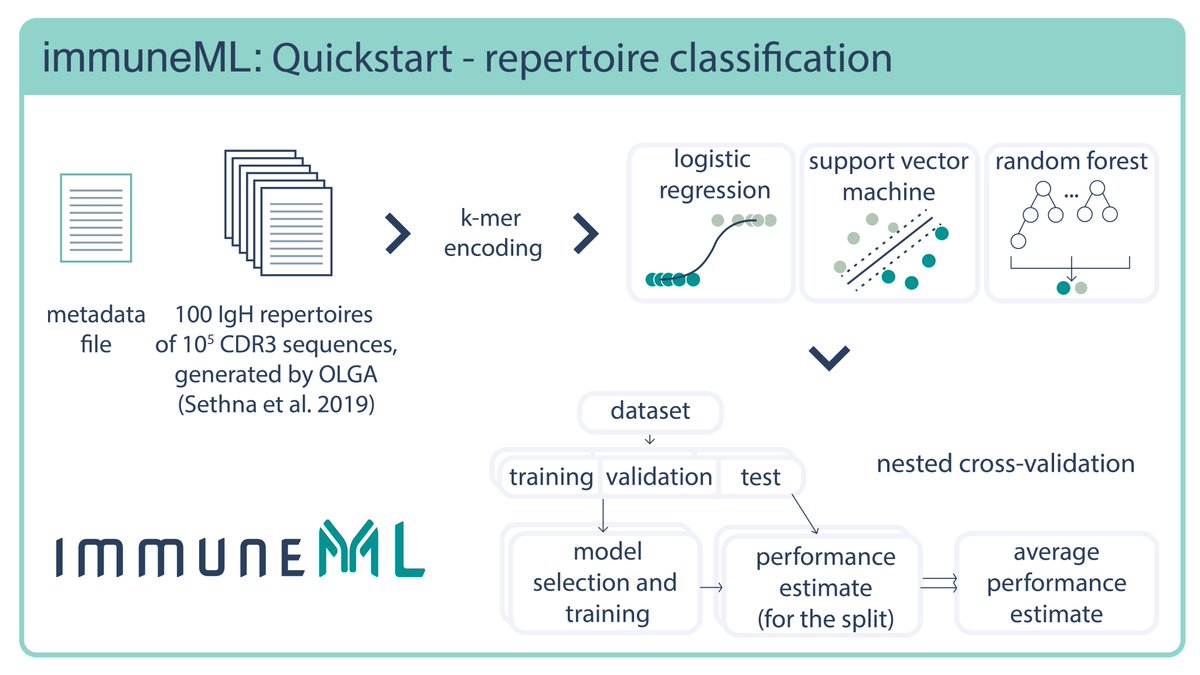 immuneML: Quickstart - repertoire classification

metadata file

100 IgH repertoires of $10^5$ CDR3 sequences, generated by OLGA (Sethna et al. 2019)

k-mer encoding

logistic regression

support vector machine

random forest

...

dataset

training validation test

nested cross-validation

model selection and training

performance estimate (for the split)

average performance estimate

IMMUNEML